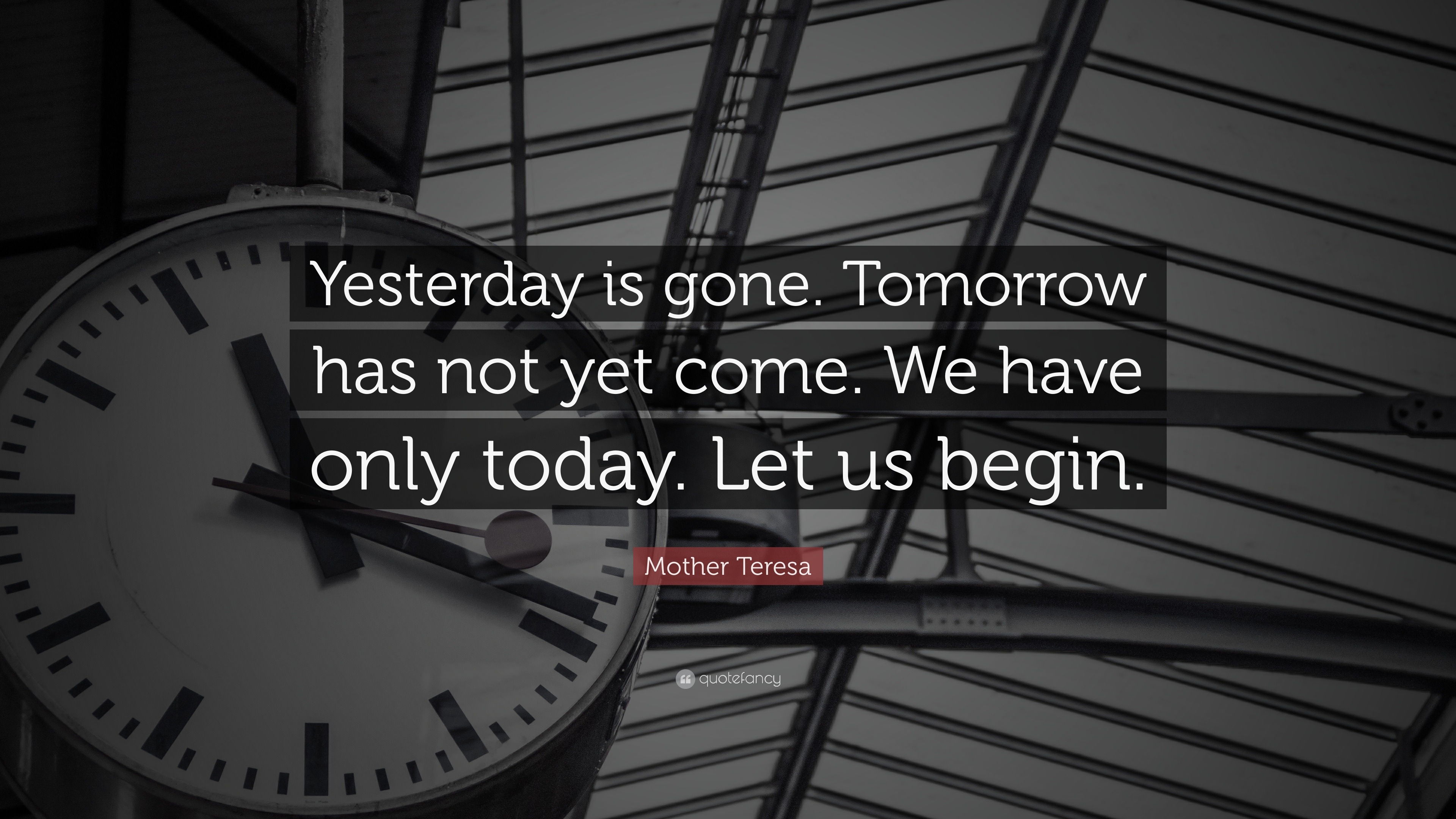 Yesterday is gone. Tomorrow has not yet come. We have only today. Let us begin.

Mother Teresa

quotefancy